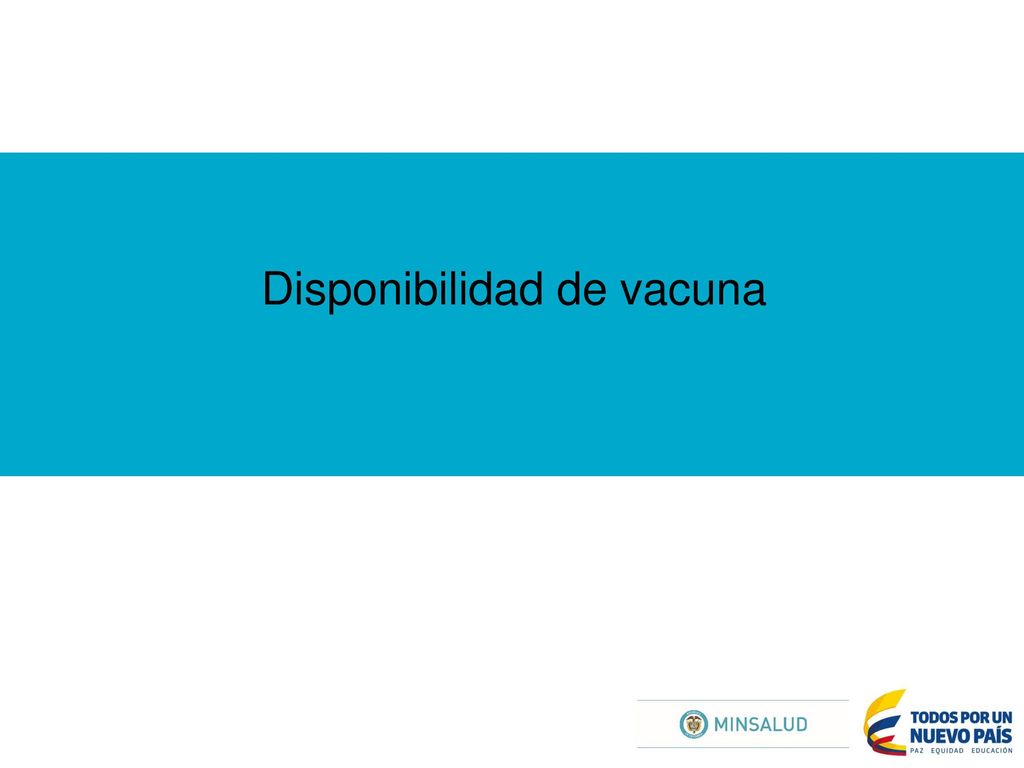 Disponibilidad de vacuna

MINSALUD

TODOS POR UN NUEVO PAÍS
PAZ EQUIDAD EDUCACIÓN